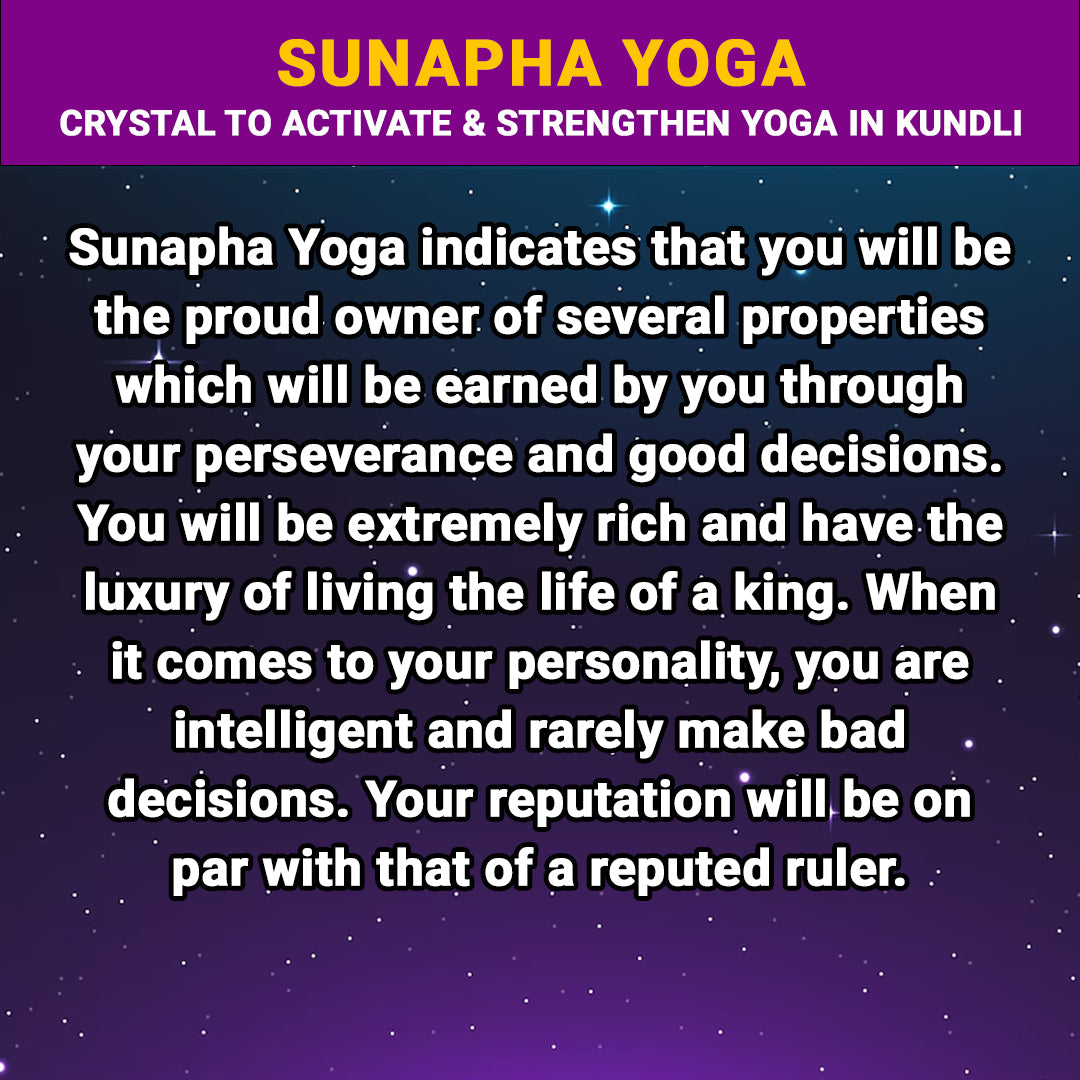 SUNAPHA YOGA
CRYSTAL TO ACTIVATE & STRENGTHEN YOGA IN KUNDLI

Sunapha Yoga indicates that you will be the proud owner of several properties which will be earned by you through your perseverance and good decisions. You will be extremely rich and have the luxury of living the life of a king. When it comes to your personality, you are intelligent and rarely make bad decisions. Your reputation will be on par with that of a reputed ruler.